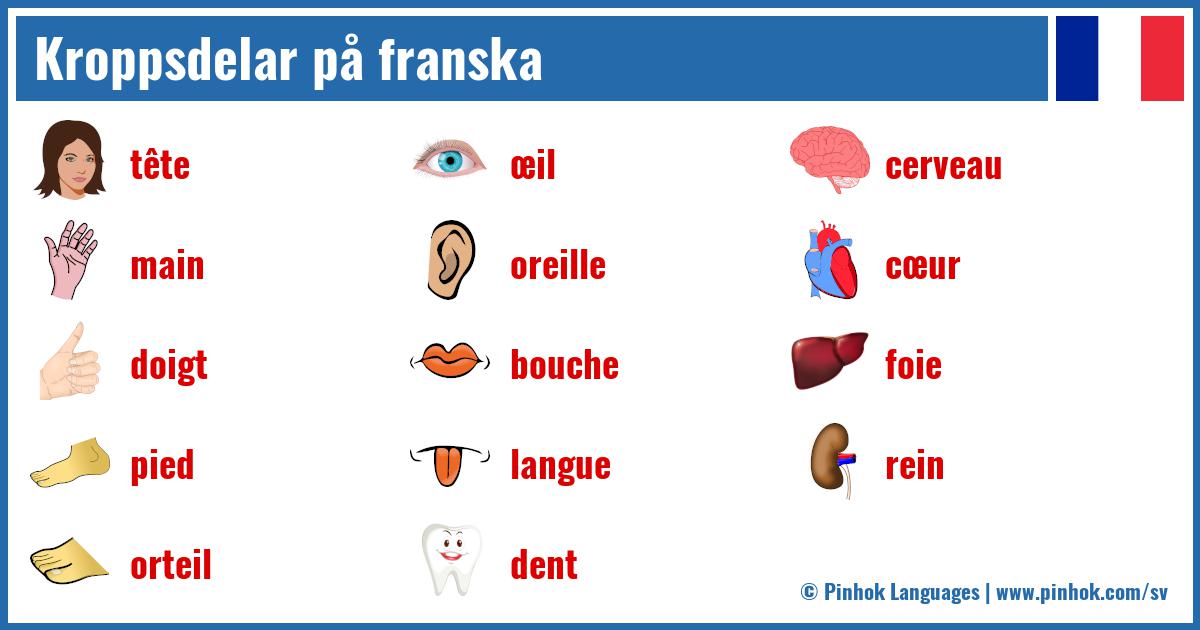 Kroppsdelar på franska

tête

main

doigt

pied

orteil

œil

oreille

bouche

langue

dent

cerveau

cœur

foie

rein

© Pinhok Languages | www.pinhok.com/sv